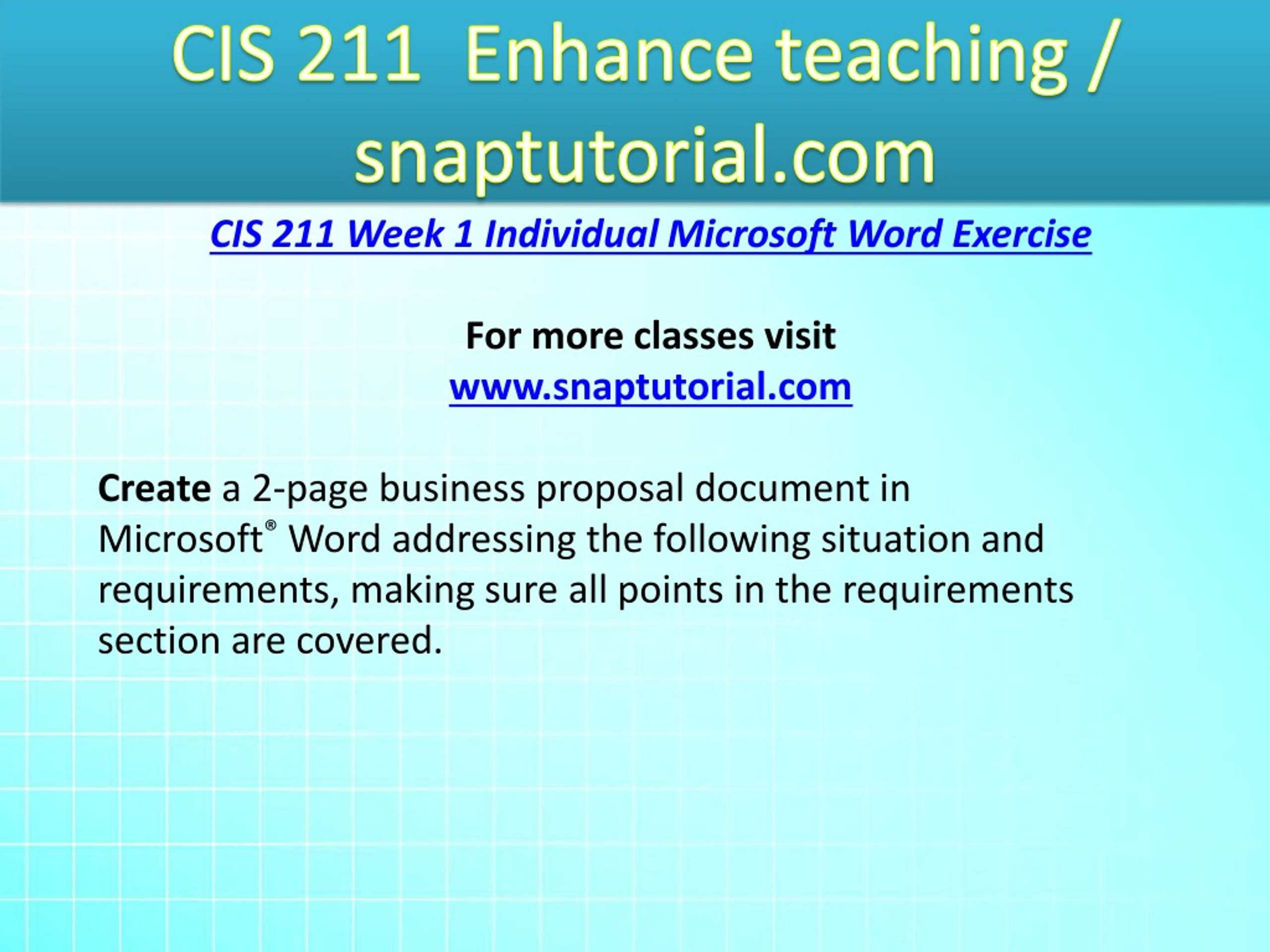 CIS 211 Enhance teaching / snaptutorial.com

CIS 211 Week 1 Individual Microsoft Word Exercise

For more classes visit
www.snaptutorial.com

Create a 2-page business proposal document in Microsoft® Word addressing the following situation and requirements, making sure all points in the requirements section are covered.